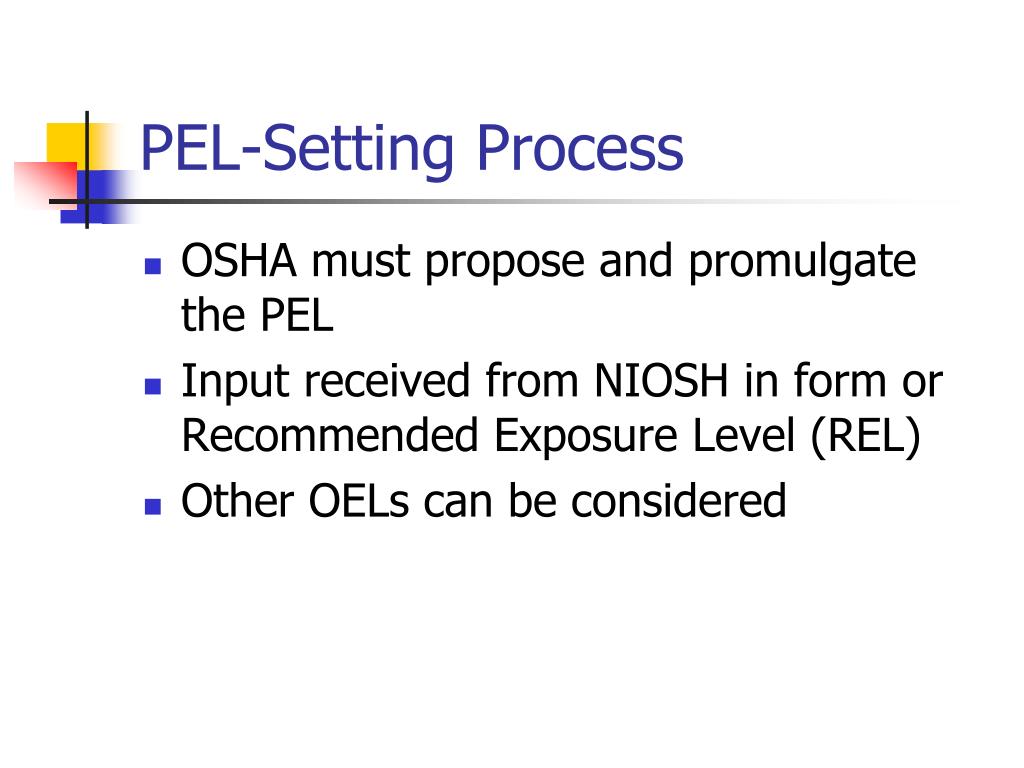 PEL-Setting Process

- OSHA must propose and promulgate the PEL
- Input received from NIOSH in form or Recommended Exposure Level (REL)
- Other OELs can be considered